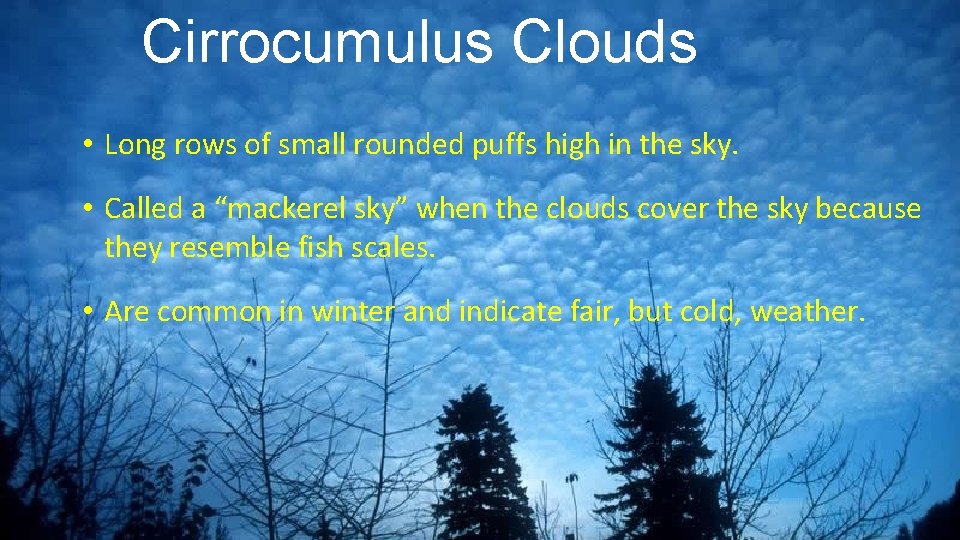 Cirrocumulus Clouds

• Long rows of small rounded puffs high in the sky.

• Called a “mackerel sky” when the clouds cover the sky because they resemble fish scales.

• Are common in winter and indicate fair, but cold, weather.